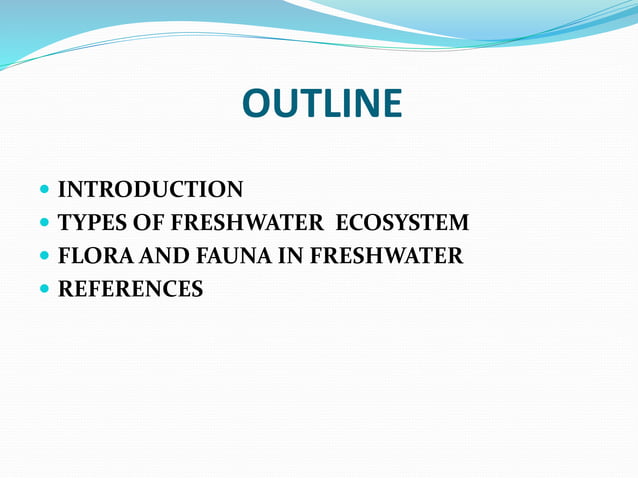 OUTLINE

- INTRODUCTION
- TYPES OF FRESHWATER ECOSYSTEM
- FLORA AND FAUNA IN FRESHWATER
- REFERENCES